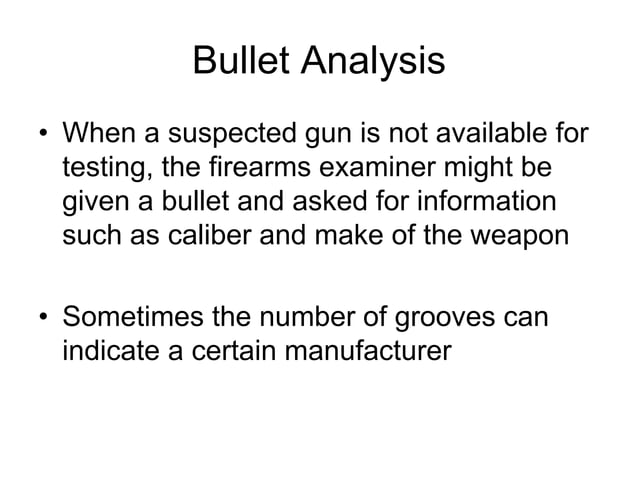 Bullet Analysis

• When a suspected gun is not available for testing, the firearms examiner might be given a bullet and asked for information such as caliber and make of the weapon

• Sometimes the number of grooves can indicate a certain manufacturer